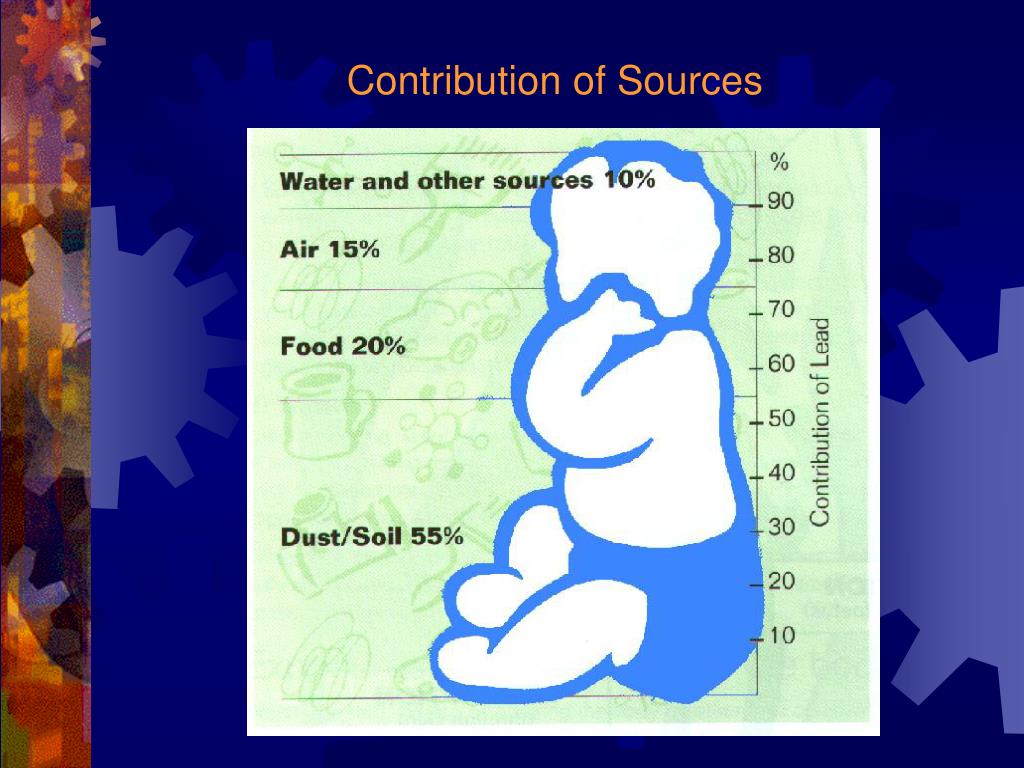 Contribution of Sources

Water and other sources 10%

Air 15%

Food 20%

Dust/Soil 55%

%
90
80
70
60
50
40
30
20
10

Contribution of Lead